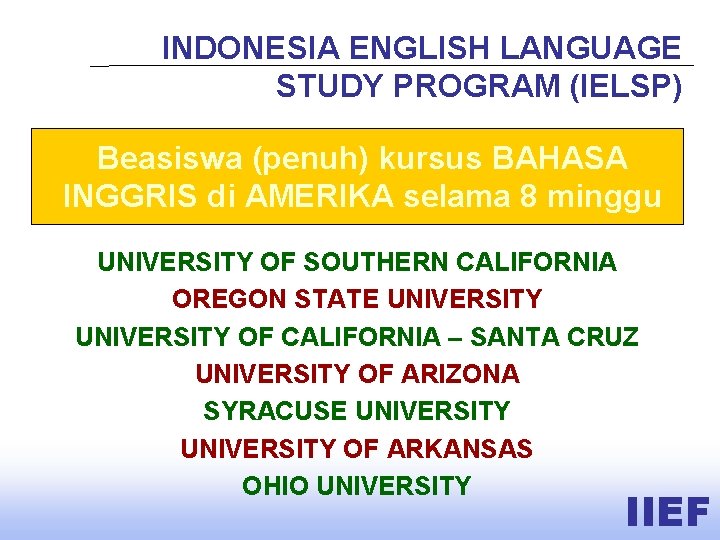 INDONESIA ENGLISH LANGUAGE STUDY PROGRAM (IELSP)

Beasiswa (penuh) kursus BAHASA INGGRIS di AMERIKA selama 8 minggu

UNIVERSITY OF SOUTHERN CALIFORNIA
OREGON STATE UNIVERSITY
UNIVERSITY OF CALIFORNIA – SANTA CRUZ
UNIVERSITY OF ARIZONA
SYRACUSE UNIVERSITY
UNIVERSITY OF ARKANSAS
OHIO UNIVERSITY

IIEF